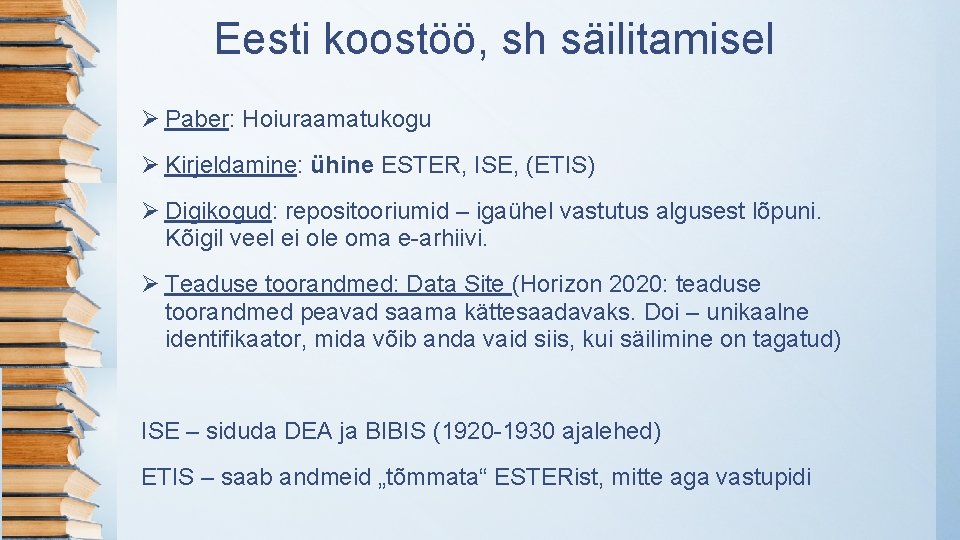 Eesti koostöö, sh säilitamisel

➢ Paber: Hoiuraamatukogu

➢ Kirjeldamine: ühine ESTER, ISE, (ETIS)

➢ Digikogud: repositooriumid – igaühel vastutus algusest lõpuni. Kõigil veel ei ole oma e-arhiivi.

➢ Teaduse toorandmed: Data Site (Horizon 2020: teaduse toorandmed peavad saama kättesaadavaks. Doi – unikaalne identifikaator, mida võib anda vaid siis, kui säilimine on tagatud)

ISE – siduda DEA ja BIBIS (1920-1930 ajalehed)

ETIS – saab andmeid „tõmmata“ ESTERist, mitte aga vastupidi